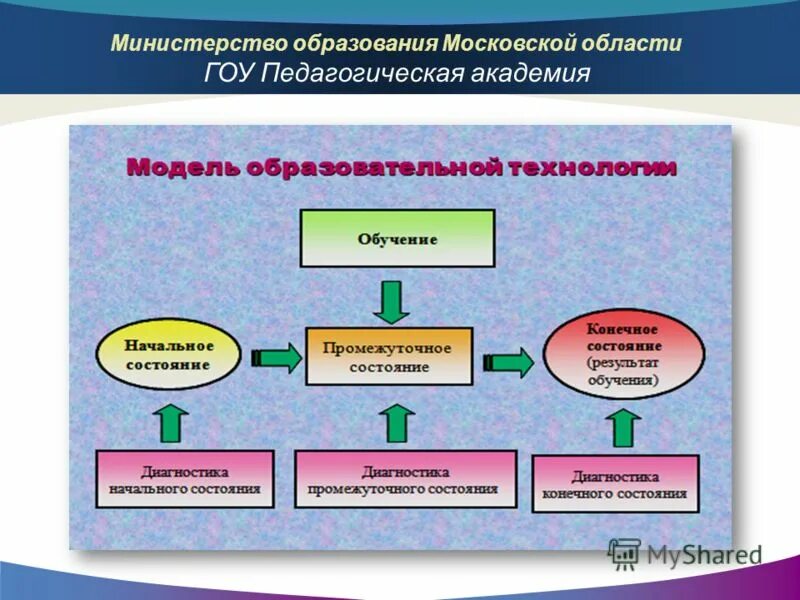 Министерство образования Московской области
ГОУ Педагогическая академия

Модель образовательной технологии

Обучение

Начальное состояние

Промежуточное состояние

Конечное состояние (результат обучения)

Диагностика начального состояния

Диагностика промежуточного состояния

Диагностика конечного состояния

MyShared